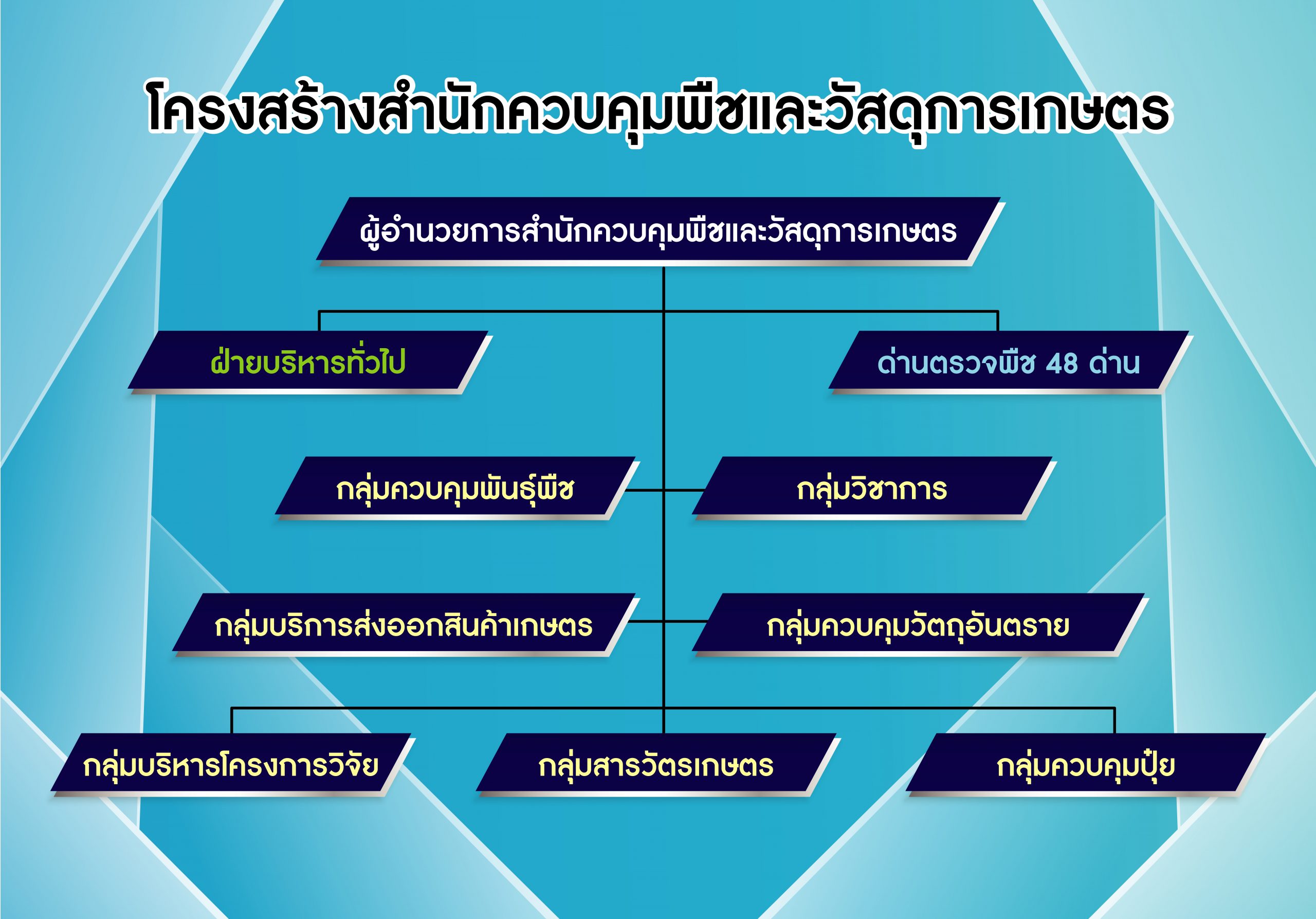 โครงสร้างสำนักควบคุมพืชและวัสดุการเกษตร

ผู้อำนวยการสำนักควบคุมพืชและวัสดุการเกษตร

ฝ่ายบริหารทั่วไป

ด่านตรวจพืช 48 ด่าน

กลุ่มควบคุมพันธุ์พืช

กลุ่มวิชาการ

กลุ่มบริการส่งออกสินค้าเกษตร

กลุ่มควบคุมวัตถุอันตราย

กลุ่มบริหารโครงการวิจัย

กลุ่มสารวัตรเกษตร

กลุ่มควบคุมปุ๋ย